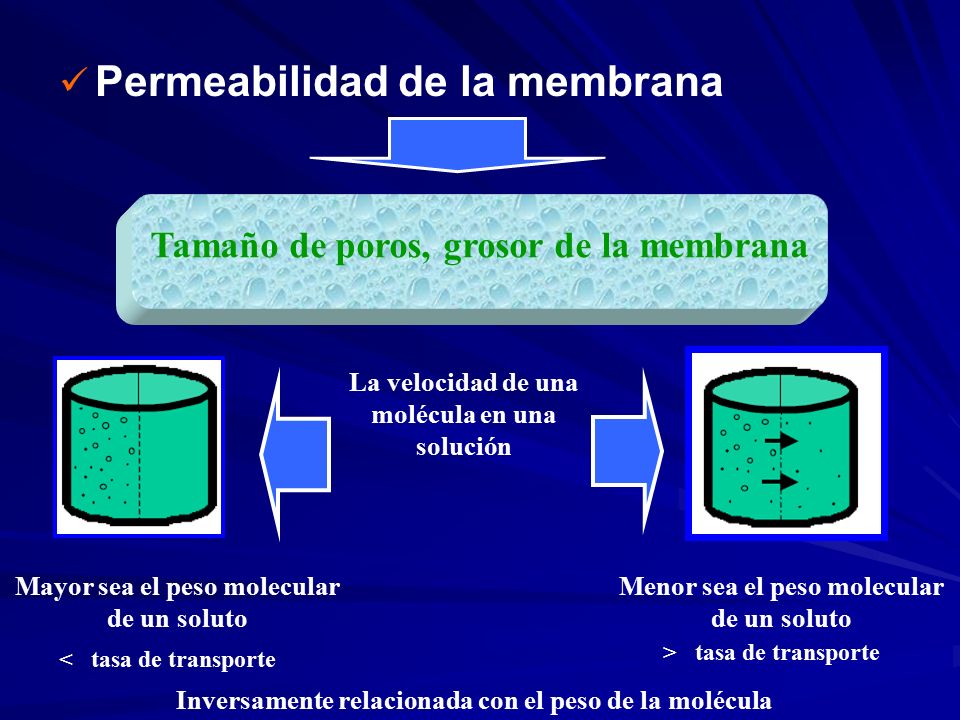 ✓ Permeabilidad de la membrana

Tamaño de poros, grosor de la membrana

La velocidad de una molécula en una solución

Mayor sea el peso molecular de un soluto

< tasa de transporte

Menor sea el peso molecular de un soluto

> tasa de transporte

Inversamente relacionada con el peso de la molécula